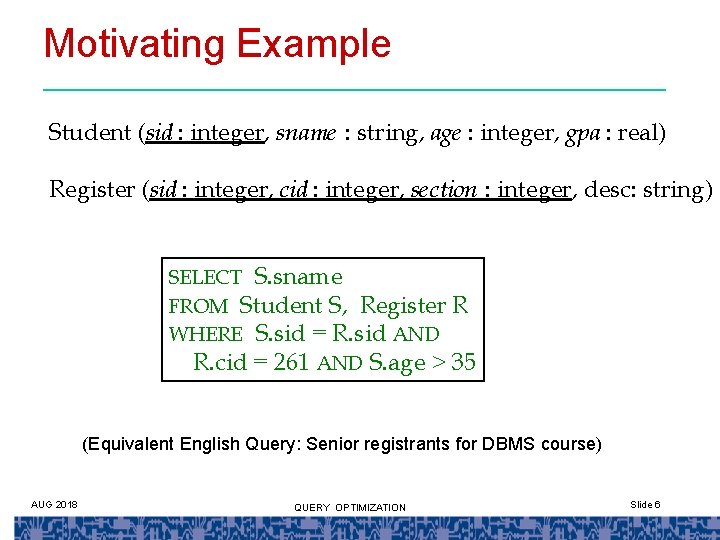 Motivating Example

Student (sid : integer, sname : string, age : integer, gpa : real)

Register (sid : integer, cid : integer, section : integer, desc: string)

SELECT S.sname
FROM Student S, Register R
WHERE S.sid = R.sid AND
R.cid = 261 AND S.age > 35

(Equivalent English Query: Senior registrants for DBMS course)

AUG 2018

QUERY OPTIMIZATION

Slide 6